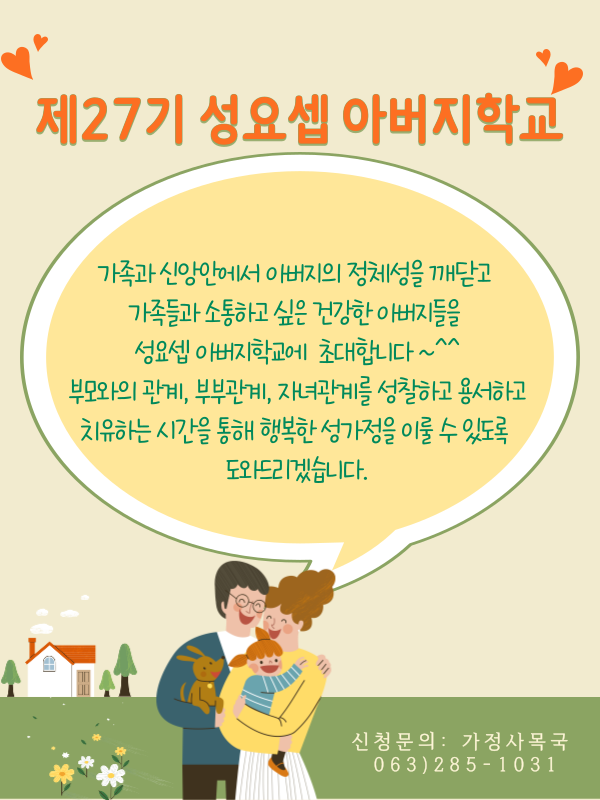 제27기 성요셉 아버지학교

가족과 신앙안에서 아버지의 정체성을 깨닫고 가족들과 소통하고 싶은 건강한 아버지들을 성요셉 아버지학교에 초대합니다 ~^^ 부모와의 관계, 부부관계, 자녀관계를 성찰하고 용서하고 치유하는 시간을 통해 행복한 성가정을 이룰 수 있도록 도와드리겠습니다.

신청문의: 가정사목국 063)285-1031